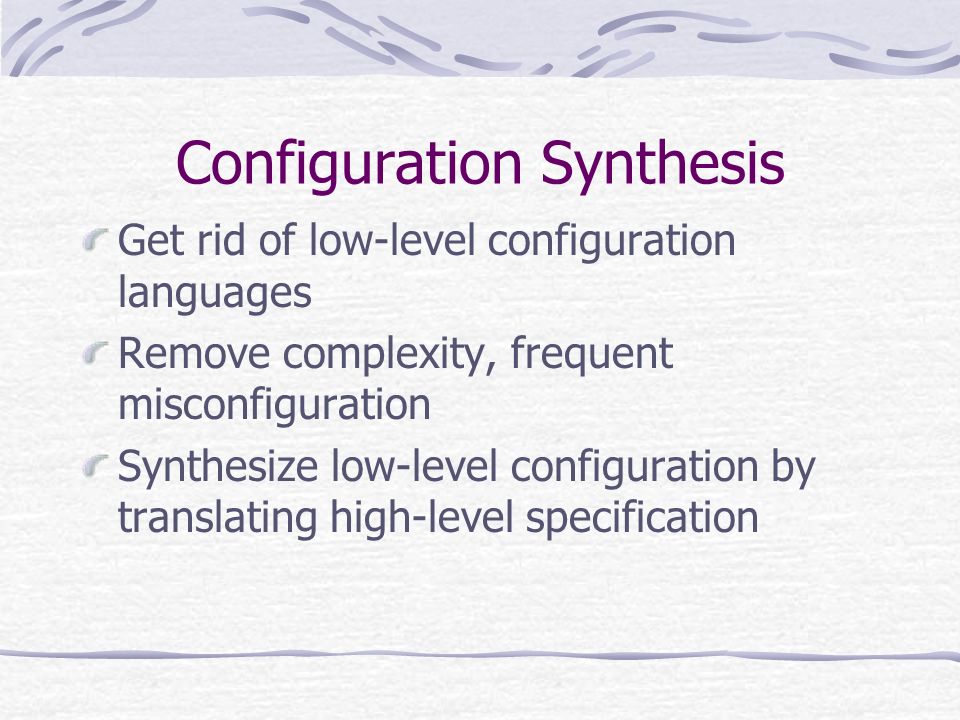 Configuration Synthesis

Get rid of low-level configuration languages

Remove complexity, frequent misconfiguration

Synthesize low-level configuration by translating high-level specification